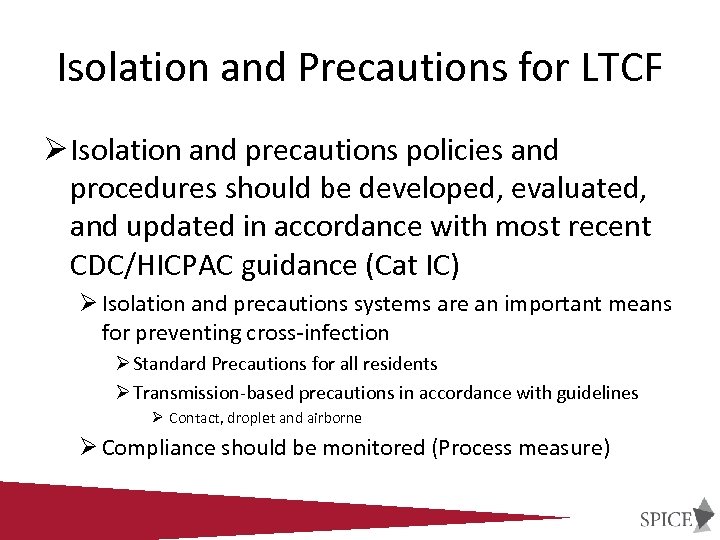 Isolation and Precautions for LTCF

➢ Isolation and precautions policies and procedures should be developed, evaluated, and updated in accordance with most recent CDC/HICPAC guidance (Cat IC)

➢ Isolation and precautions systems are an important means for preventing cross-infection

➢ Standard Precautions for all residents

➢ Transmission-based precautions in accordance with guidelines

➢ Contact, droplet and airborne

➢ Compliance should be monitored (Process measure)

SPICE